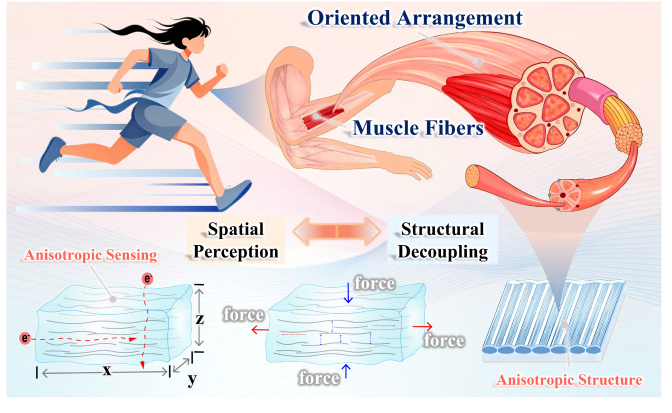 Oriented Arrangement

Muscle Fibers

Spatial Perception

Structural Decoupling

Anisotropic Sensing

$e^-$

$e^-$

z

x

y

force

force

force

force

Anisotropic Structure